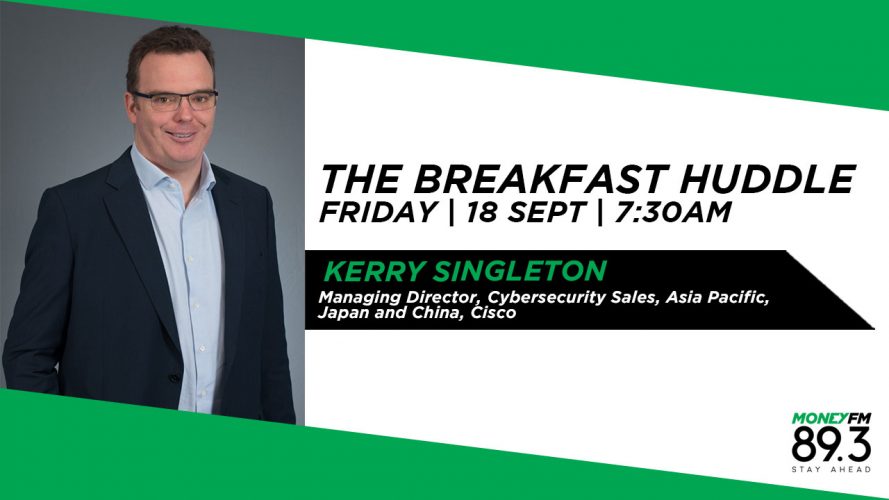 THE BREAKFAST HUDDLE
FRIDAY | 18 SEPT | 7:30AM

KERRY SINGLETON
Managing Director, Cybersecurity Sales, Asia Pacific, Japan and China, Cisco

MONEYFM
89.3
STAY AHEAD